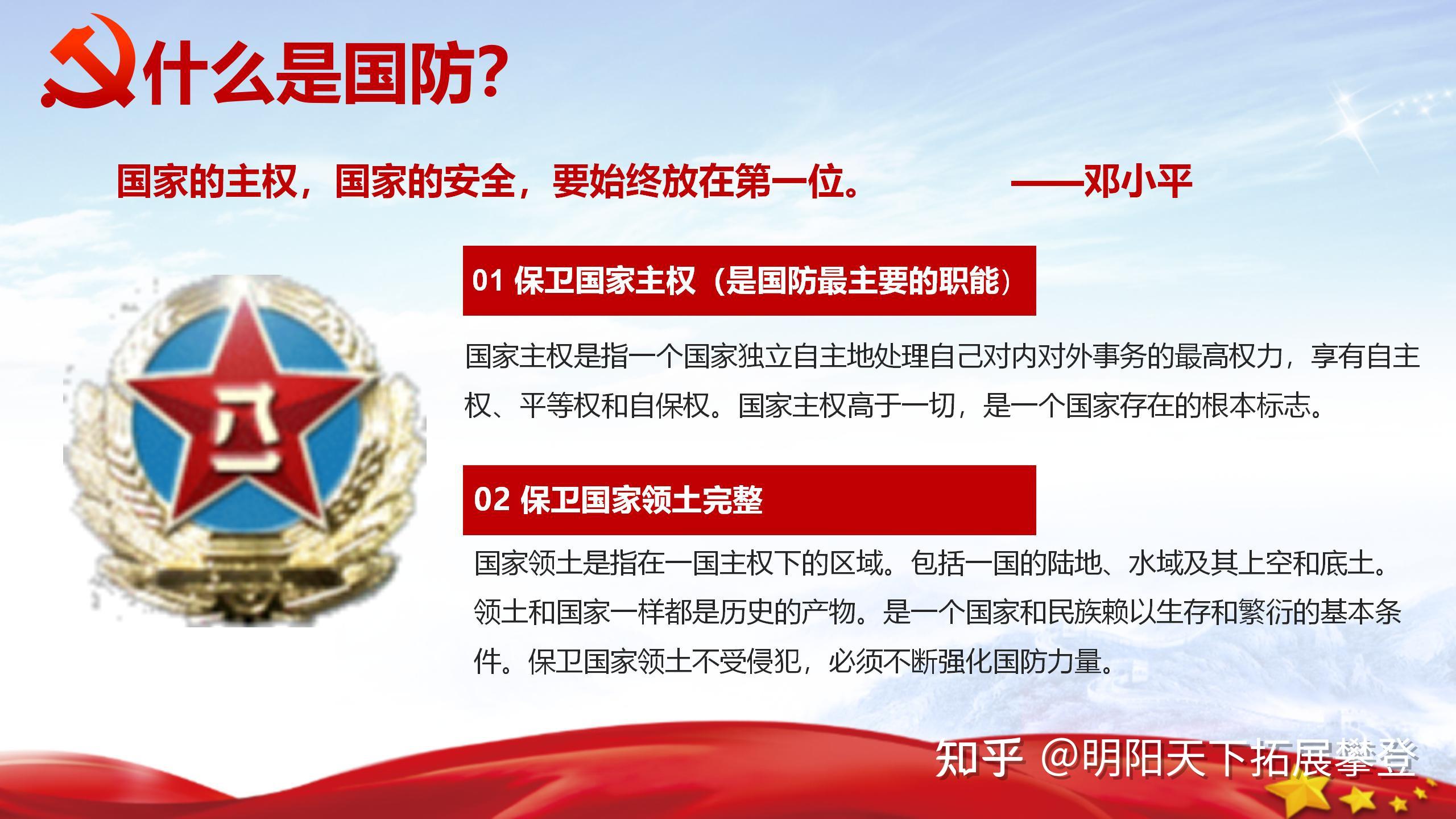 什么是国防?

国家的主权，国家的安全，要始终放在第一位。 ——邓小平

八一

01 保卫国家主权（是国防最主要的职能）

国家主权是指一个国家独立自主地处理自己对内对外事务的最高权力，享有自主权、平等权和自保权。国家主权高于一切，是一个国家存在的根本标志。

02 保卫国家领土完整

国家领土是指在一国主权下的区域。包括一国的陆地、水域及其上空和底土。领土和国家一样都是历史的产物。是一个国家和民族赖以生存和繁衍的基本条件。保卫国家领土不受侵犯，必须不断强化国防力量。

知乎 @明阳天下拓展攀登